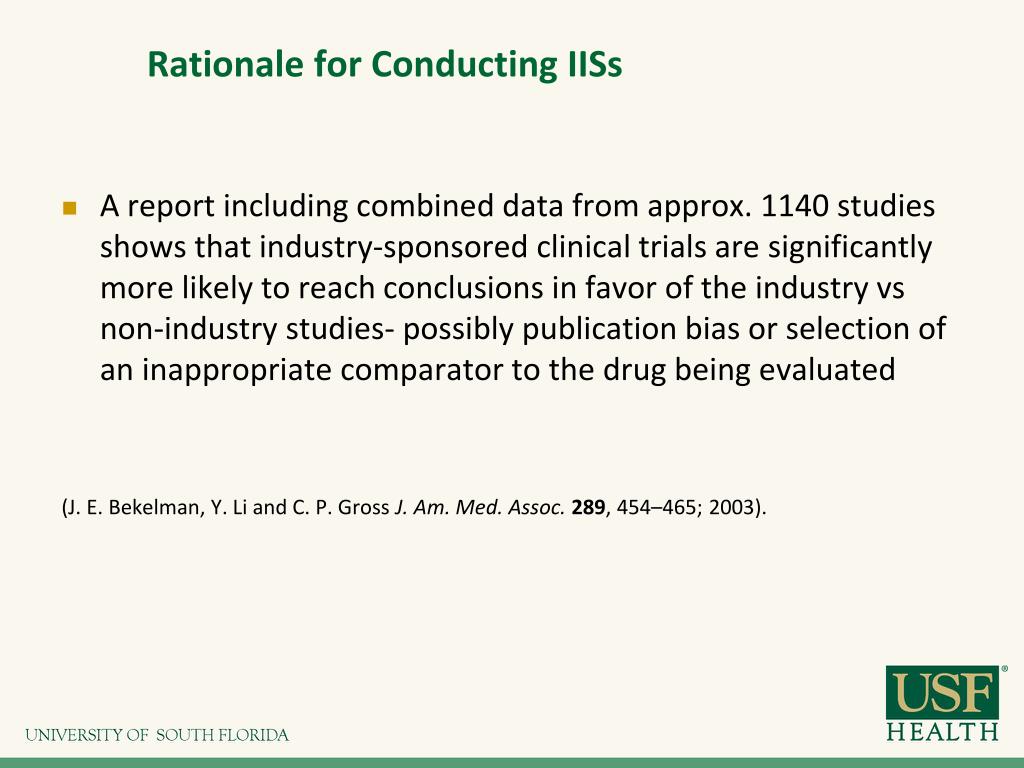 Rationale for Conducting IISs

A report including combined data from approx. 1140 studies shows that industry-sponsored clinical trials are significantly more likely to reach conclusions in favor of the industry vs non-industry studies- possibly publication bias or selection of an inappropriate comparator to the drug being evaluated

(J. E. Bekelman, Y. Li and C. P. Gross J. Am. Med. Assoc. 289, 454–465; 2003).

UNIVERSITY OF SOUTH FLORIDA

USF® HEALTH